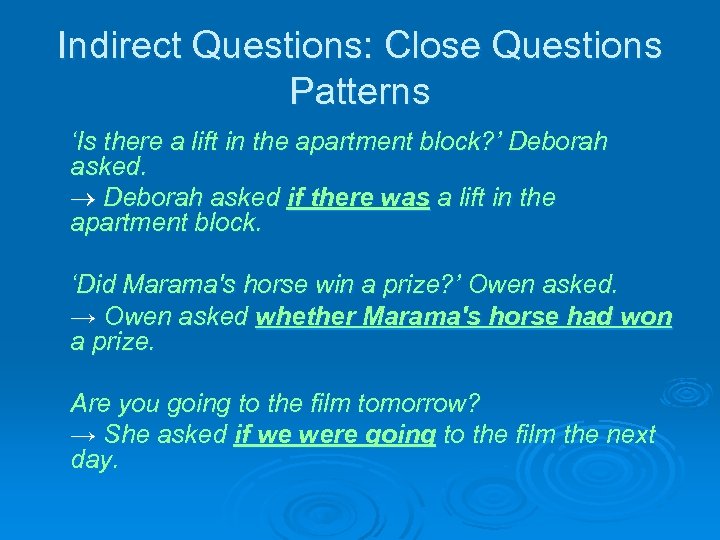 Indirect Questions: Close Questions Patterns

‘Is there a lift in the apartment block?’ Deborah asked.

→ Deborah asked if there was a lift in the apartment block.

‘Did Marama's horse win a prize?’ Owen asked.

→ Owen asked whether Marama's horse had won a prize.

Are you going to the film tomorrow?

→ She asked if we were going to the film the next day.